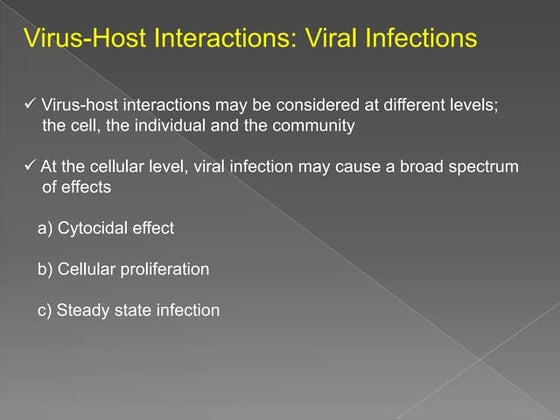 Virus-Host Interactions: Viral Infections

✓ Virus-host interactions may be considered at different levels; the cell, the individual and the community

✓ At the cellular level, viral infection may cause a broad spectrum of effects

a) Cytocidal effect

b) Cellular proliferation

c) Steady state infection